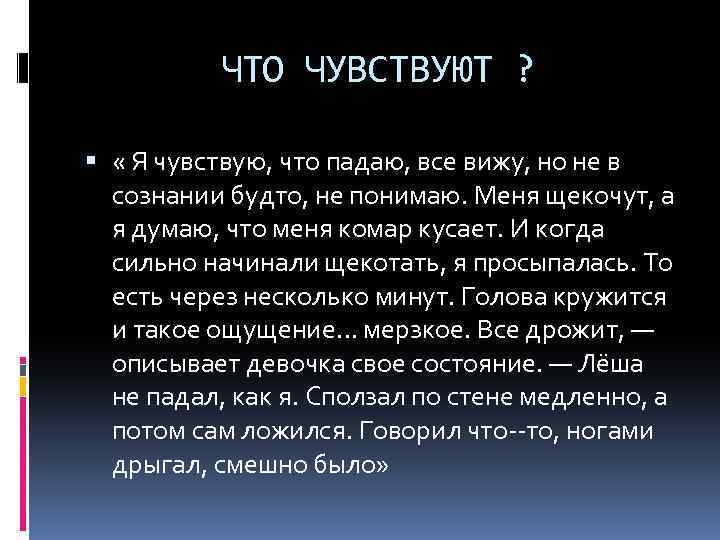 ЧТО ЧУВСТВУЮТ ?

« Я чувствую, что падаю, все вижу, но не в сознании будто, не понимаю. Меня щекочут, а я думаю, что меня комар кусает. И когда сильно начинали щекотать, я просыпалась. То есть через несколько минут. Голова кружится и такое ощущение... мерзкое. Все дрожит, — описывает девочка свое состояние. — Лёша не падал, как я. Сползал по стене медленно, а потом сам ложился. Говорил что--то, ногами дрыгал, смешно было»